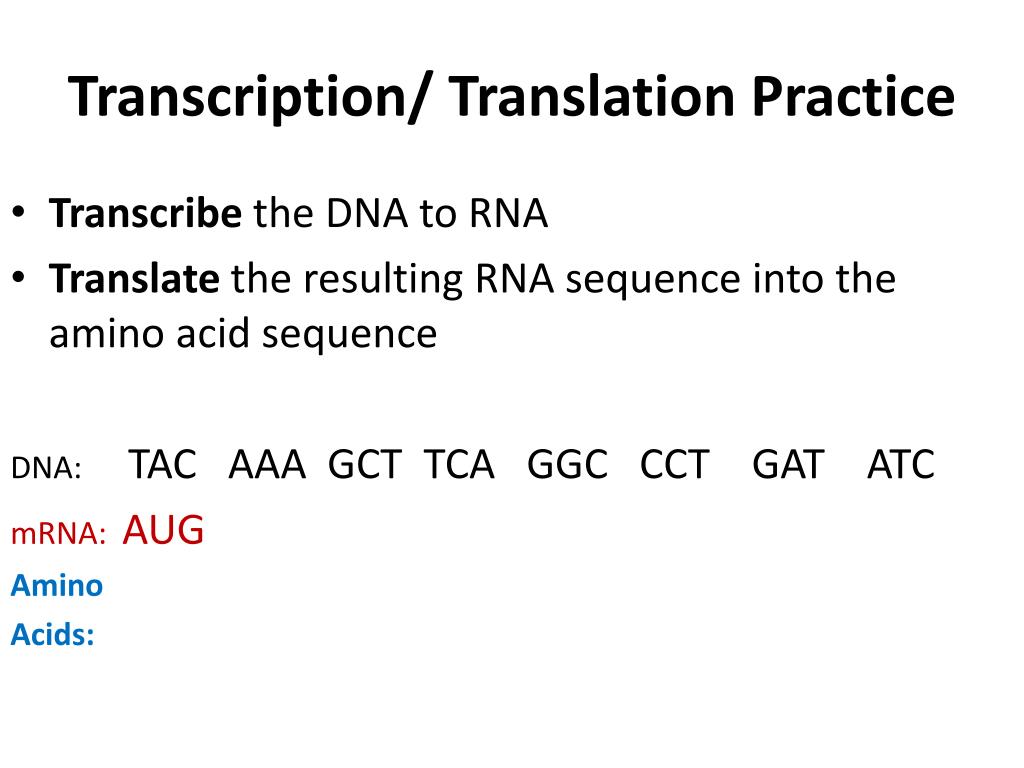 Transcription/ Translation Practice

• Transcribe the DNA to RNA
• Translate the resulting RNA sequence into the amino acid sequence

DNA: TAC AAA GCT TCA GGC CCT GAT ATC
mRNA: AUG
Amino Acids: